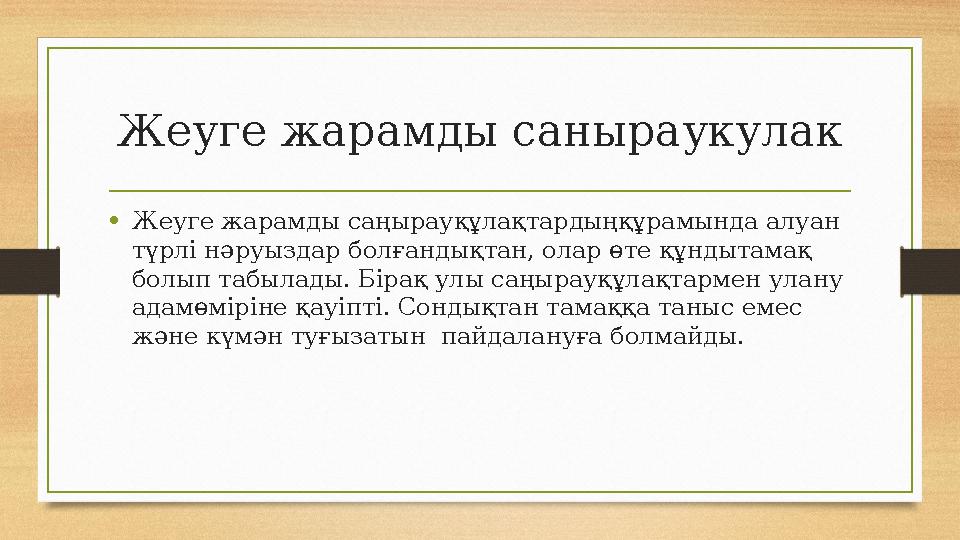 Жеуге жарамды саныраукулак

• Жеуге жарамды саңырауқұлақтардыңқұрамында алуан түрлі нәруыздар болғандықтан, олар өте құндытамақ болып табылады. Бірақ улы саңырауқұлақтармен улану адамөміріне қауіпті. Сондықтан тамаққа таныс емес және күмән туғызатын пайдалануға болмайды.